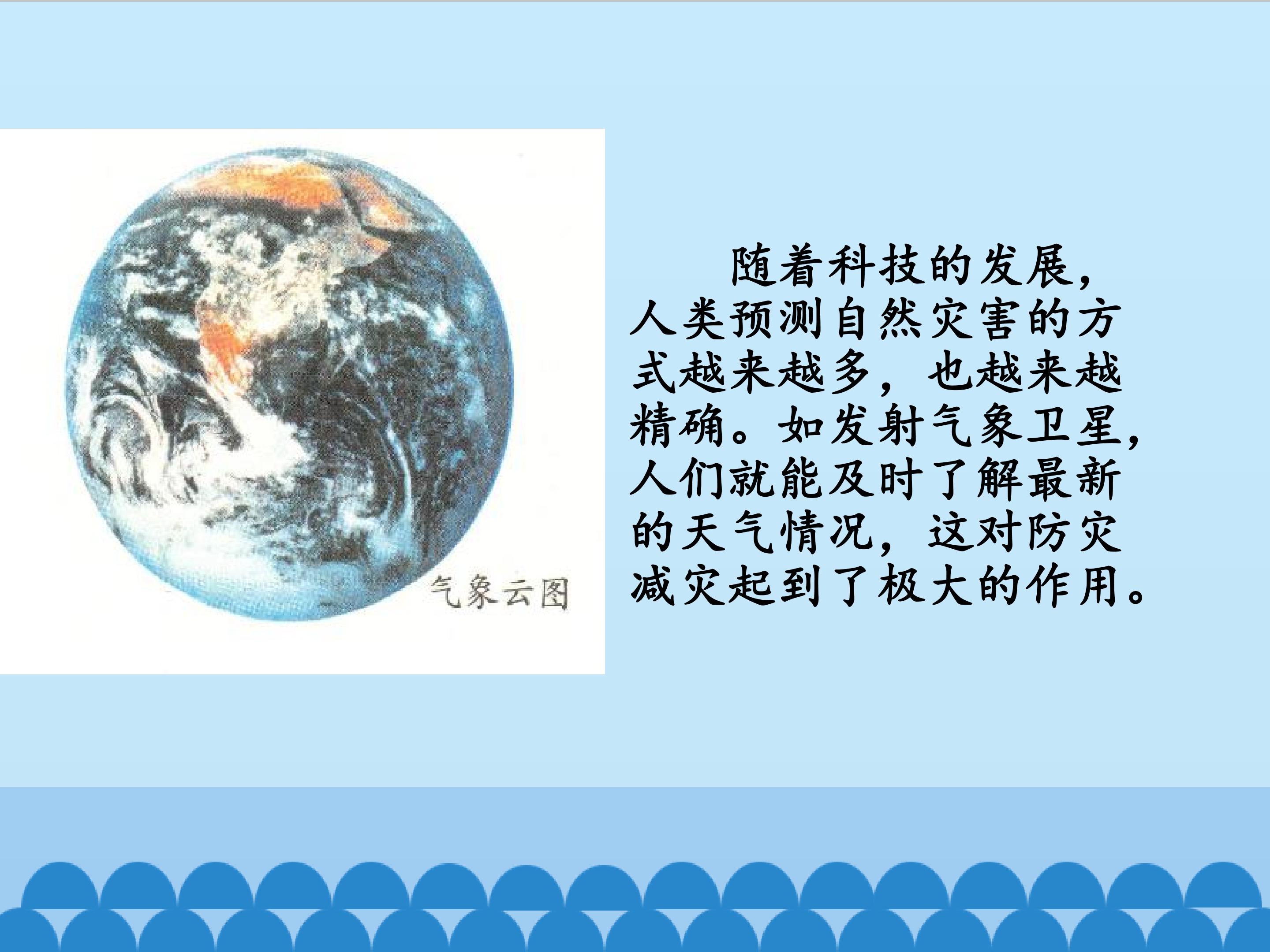 气象云图

随着科技的发展，人类预测自然灾害的方式越来越多，也越来越精确。如发射气象卫星，人们就能及时了解最新的天气情况，这对防灾减灾起到了极大的作用。